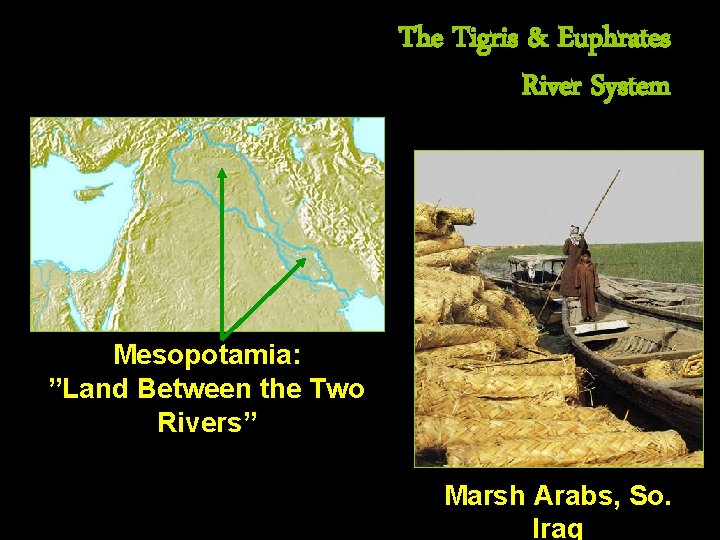 The Tigris & Euphrates River System

Mesopotamia: ”Land Between the Two Rivers”

Marsh Arabs, So. Iraq